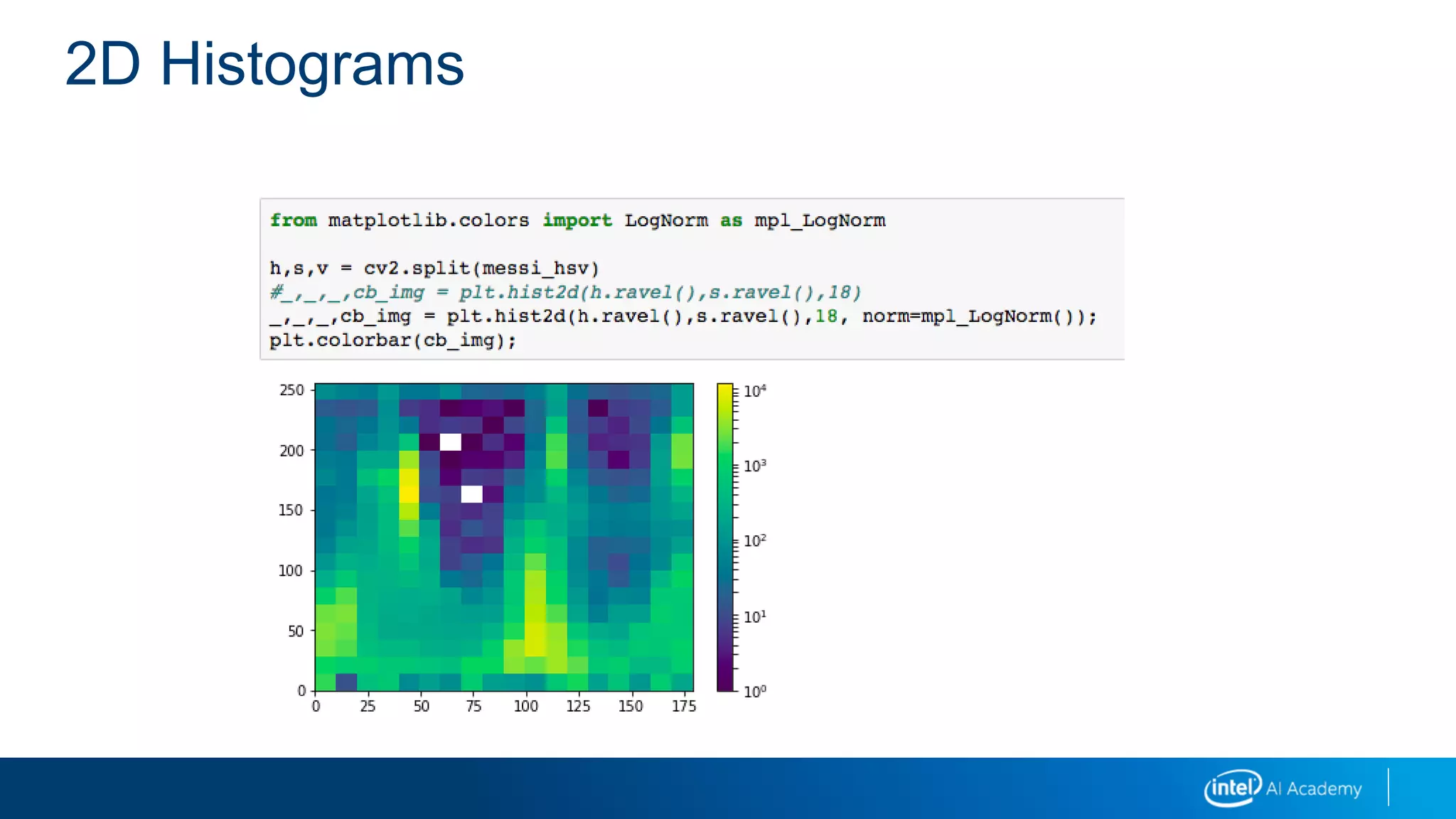 2D Histograms

from matplotlib.colors import LogNorm as mpl_LogNorm

h,s,v = cv2.split(messi_hsv)
#_,_,_,cb_img = plt.hist2d(h.ravel(),s.ravel(),18)
_,_,_,cb_img = plt.hist2d(h.ravel(),s.ravel(),18, norm=mpl_LogNorm());
plt.colorbar(cb_img);

250
200
150
100
50
0
0 25 50 75 100 125 150 175

$10^4$
$10^3$
$10^2$
$10^1$
$10^0$

intel AI Academy